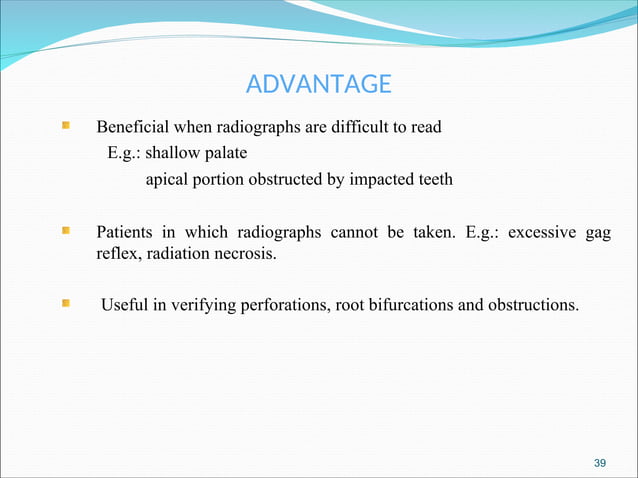 ADVANTAGE

Beneficial when radiographs are difficult to read
E.g.: shallow palate
apical portion obstructed by impacted teeth

Patients in which radiographs cannot be taken. E.g.: excessive gag reflex, radiation necrosis.

Useful in verifying perforations, root bifurcations and obstructions.

39